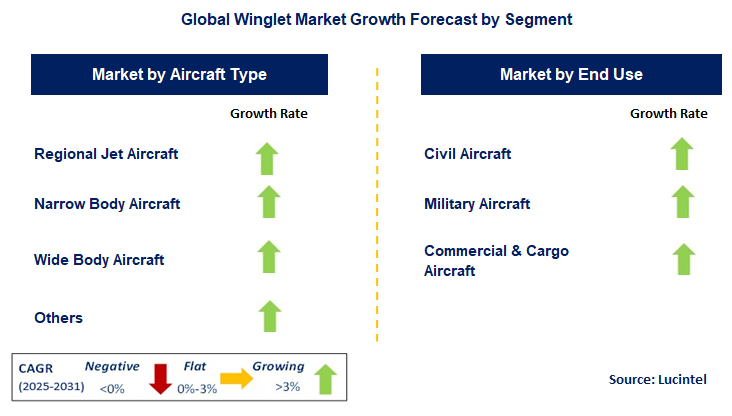 Global Winglet Market Growth Forecast by Segment

Market by Aircraft Type

Growth Rate

Regional Jet Aircraft

Narrow Body Aircraft

Wide Body Aircraft

Others

Market by End Use

Growth Rate

Civil Aircraft

Military Aircraft

Commercial & Cargo Aircraft

CAGR (2025-2031)

Negative <0%

Flat 0%-3%

Growing >3%

Source: Lucintel